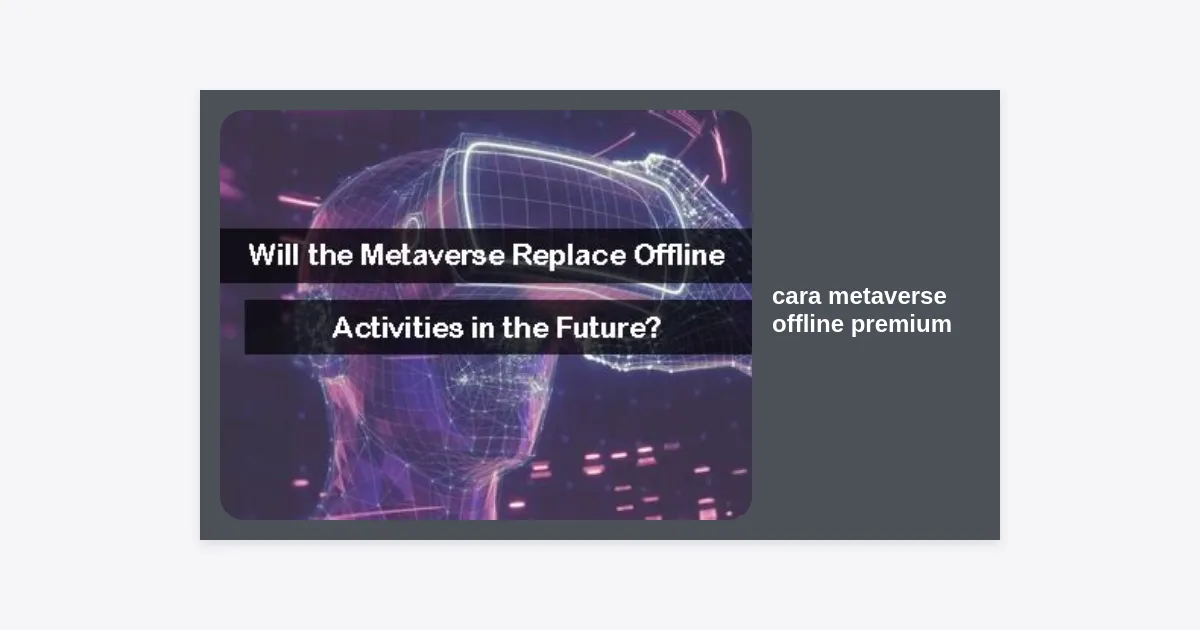 Will the Metaverse Replace Offline
Activities in the Future?

cara metaverse offline premium